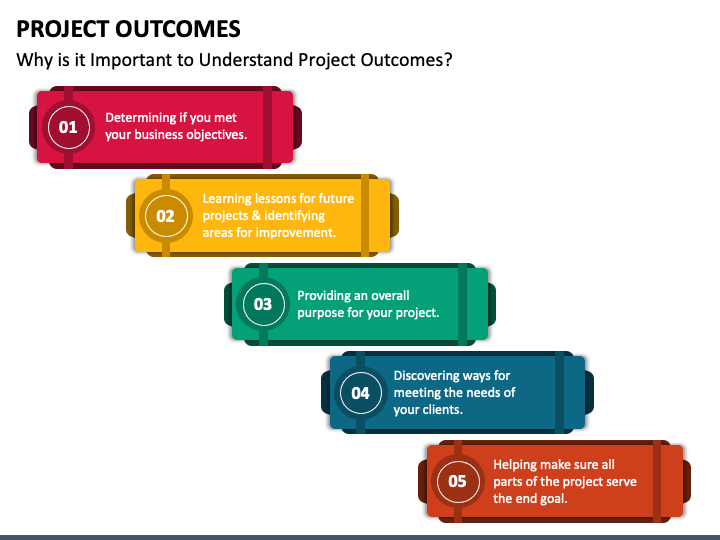 PROJECT OUTCOMES

Why is it Important to Understand Project Outcomes?

01 Determining if you met your business objectives.

02 Learning lessons for future projects & identifying areas for improvement.

03 Providing an overall purpose for your project.

04 Discovering ways for meeting the needs of your clients.

05 Helping make sure all parts of the project serve the end goal.